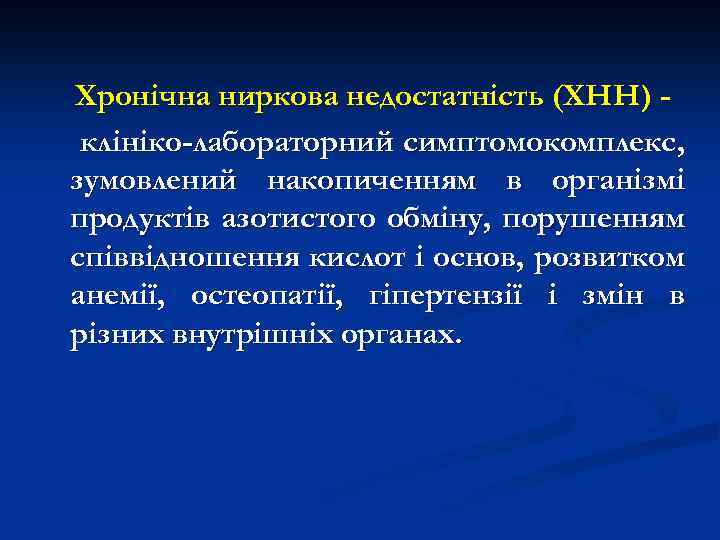 Хронічна ниркова недостатність (ХНН) - клініко-лабораторний симптомокомплекс, зумовлений накопиченням в організмі продуктів азотистого обміну, порушенням співвідношення кислот і основ, розвитком анемії, остеопатії, гіпертензії і змін в різних внутрішніх органах.